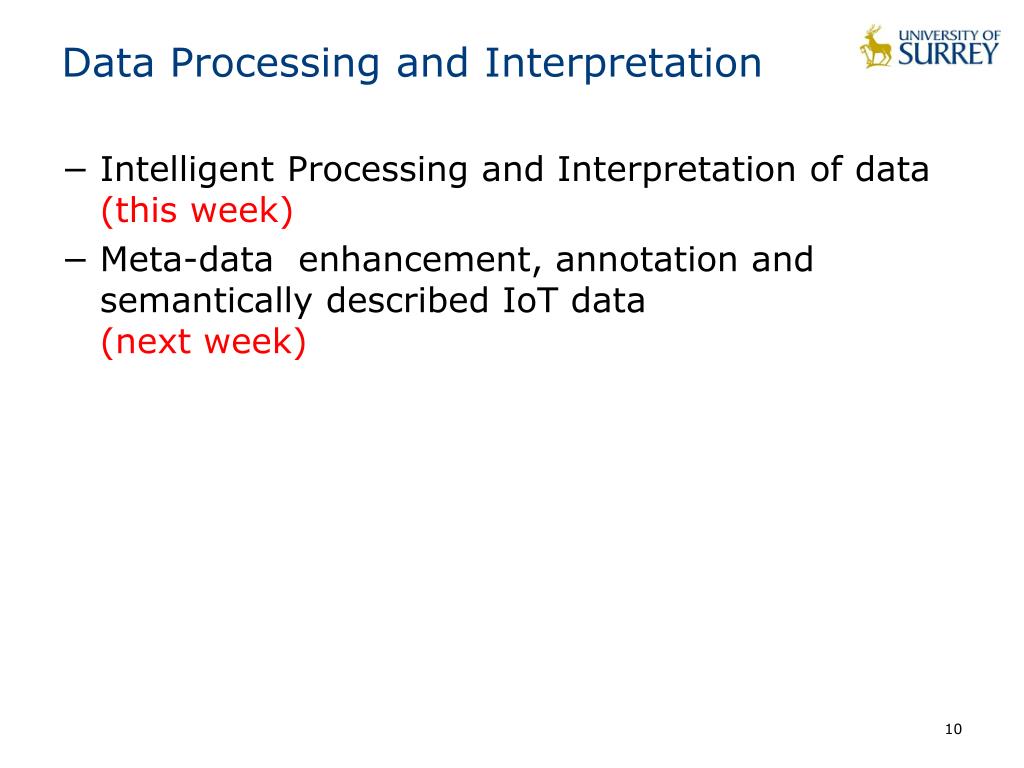 Data Processing and Interpretation

UNIVERSITY OF SURREY

− Intelligent Processing and Interpretation of data (this week)

− Meta-data enhancement, annotation and semantically described IoT data (next week)

10